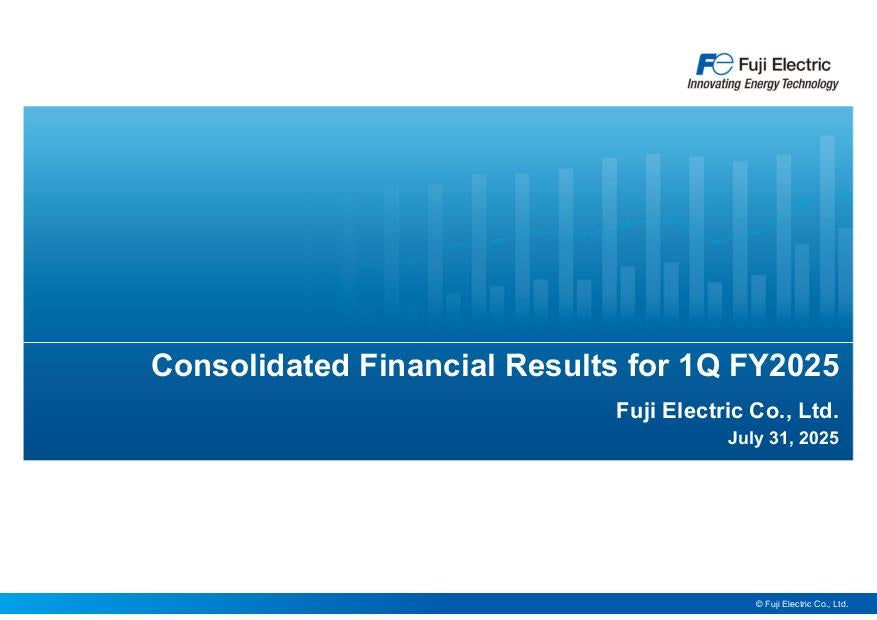 Fe Fuji Electric
Innovating Energy Technology

Consolidated Financial Results for 1Q FY2025

Fuji Electric Co., Ltd.
July 31, 2025

© Fuji Electric Co., Ltd.